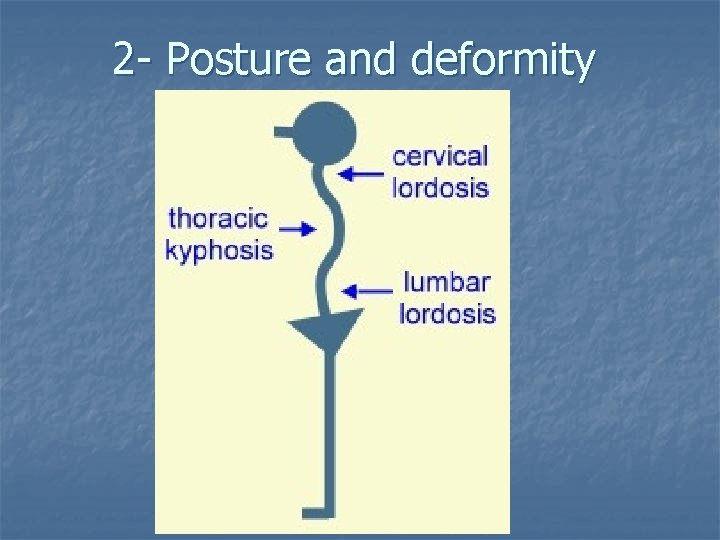 2- Posture and deformity

cervical lordosis

thoracic kyphosis

lumbar lordosis